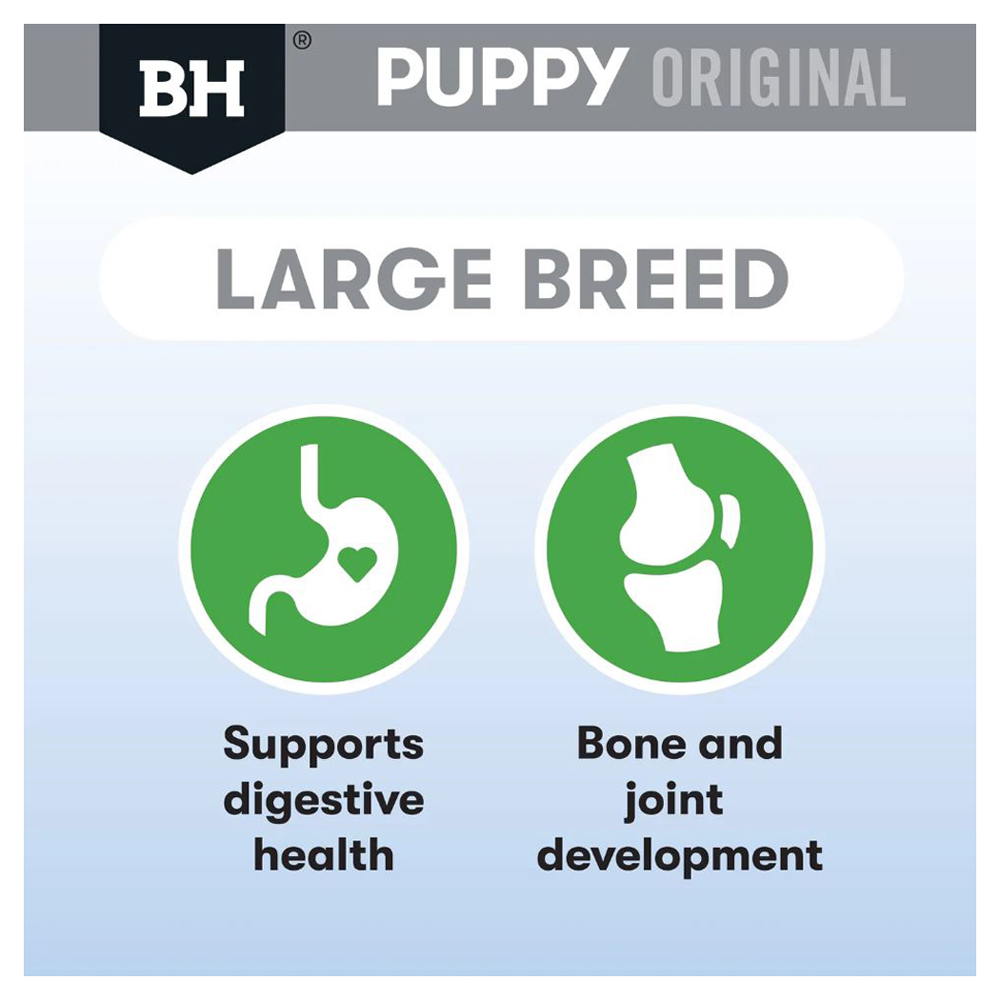 BH®

PUPPY ORIGINAL

LARGE BREED

Supports digestive health

Bone and joint development